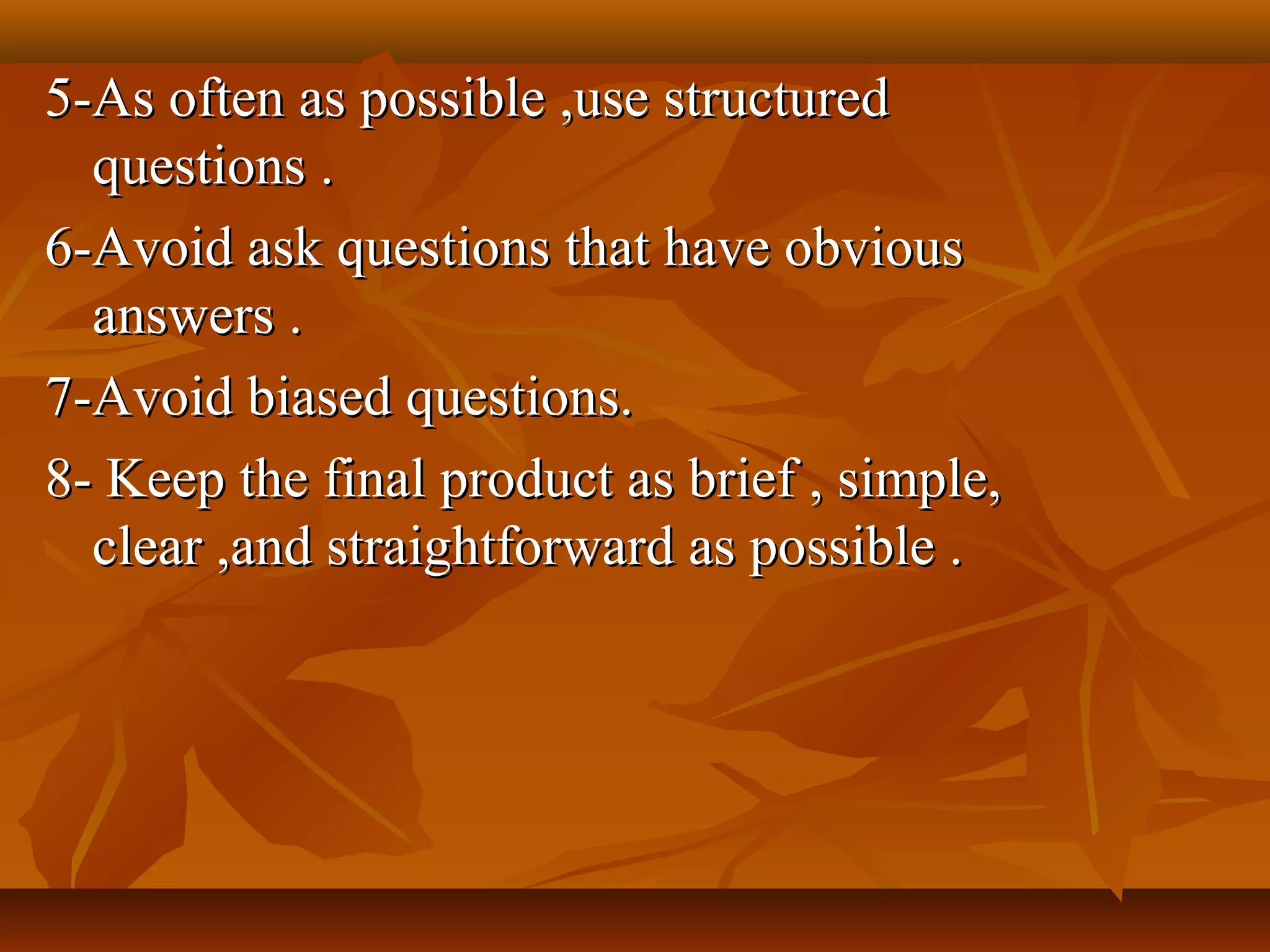 5-As often as possible ,use structured questions .

6-Avoid ask questions that have obvious answers .

7-Avoid biased questions.

8- Keep the final product as brief , simple, clear ,and straightforward as possible .